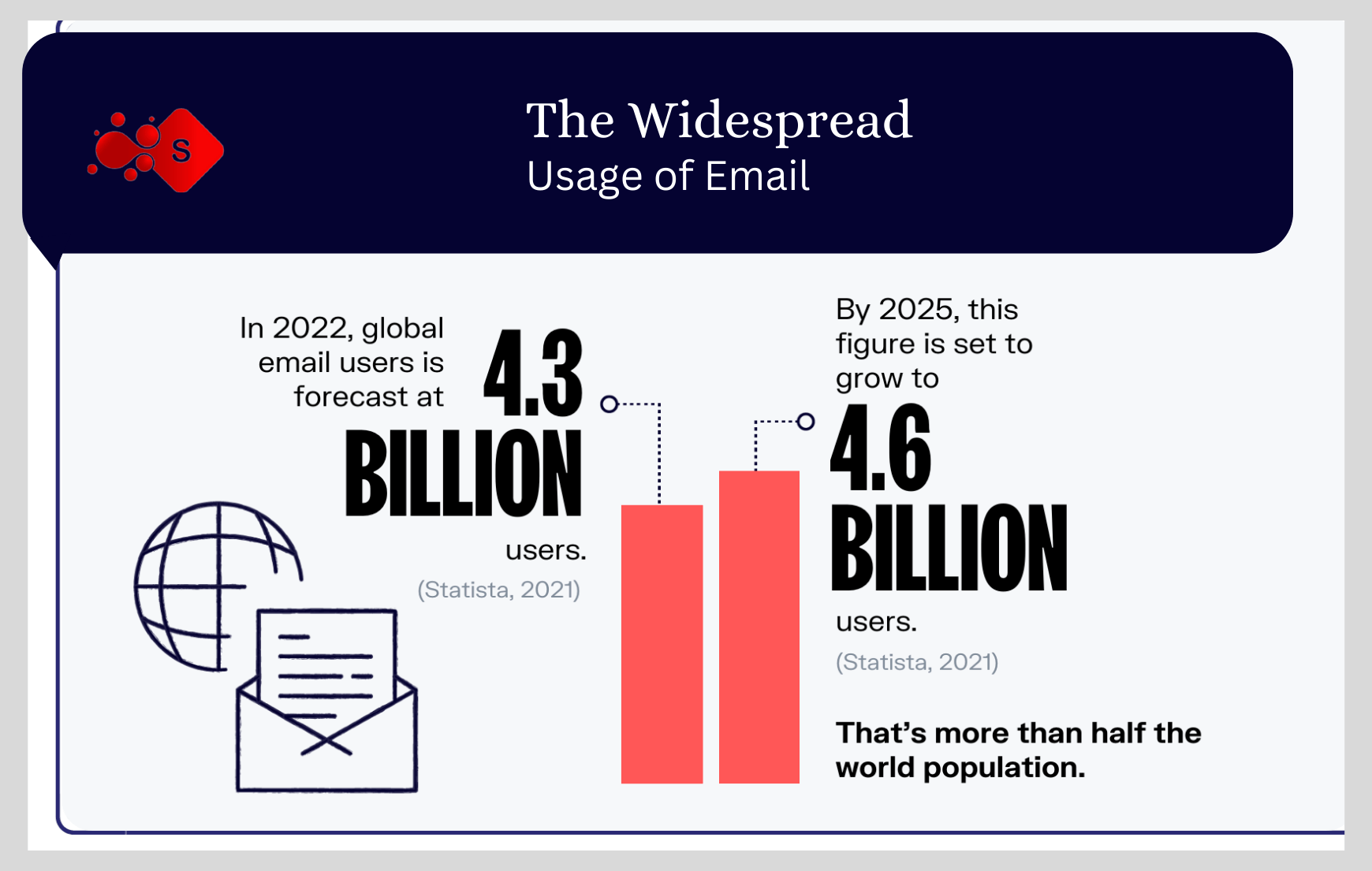 S

The Widespread
Usage of Email

In 2022, global email users is forecast at 4.3 BILLION users.

(Statista, 2021)

By 2025, this figure is set to grow to 4.6 BILLION users.

(Statista, 2021)

That's more than half the world population.